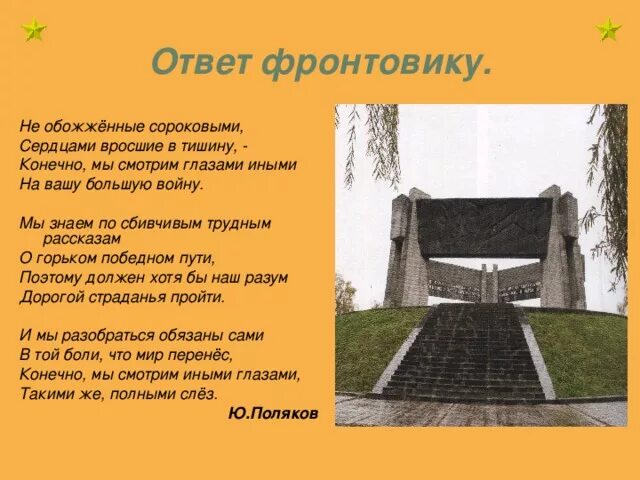 Ответ фронтовику.

Не обожжённые сороковыми,
Сердцами вросшие в тишину, -
Конечно, мы смотрим глазами иными
На вашу большую войну.

Мы знаем по сбивчивым трудным рассказам
О горьком победном пути,
Поэтому должен хотя бы наш разум
Дорогой страданья пройти.

И мы разобраться обязаны сами
В той боли, что мир перенёс,
Конечно, мы смотрим иными глазами,
Такими же, полными слёз.

Ю.Поляков